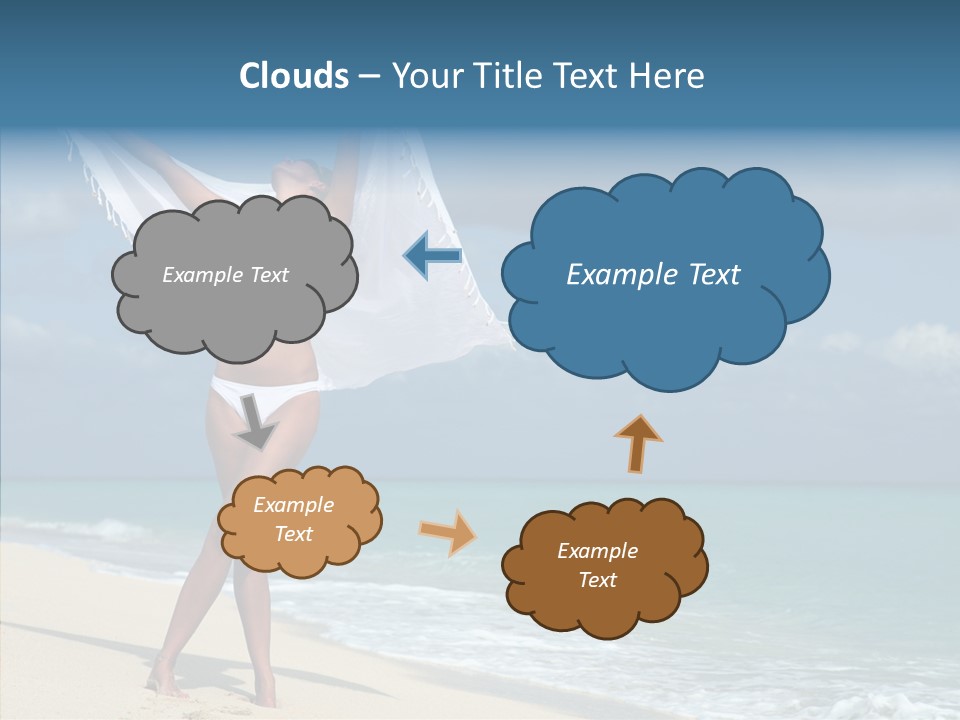 Clouds – Your Title Text Here

Example Text

Example Text

Example Text

Example Text